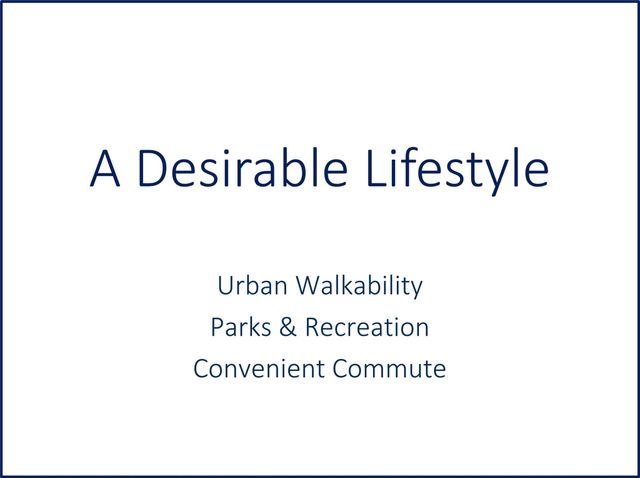 A Desirable Lifestyle

Urban Walkability
Parks & Recreation
Convenient Commute